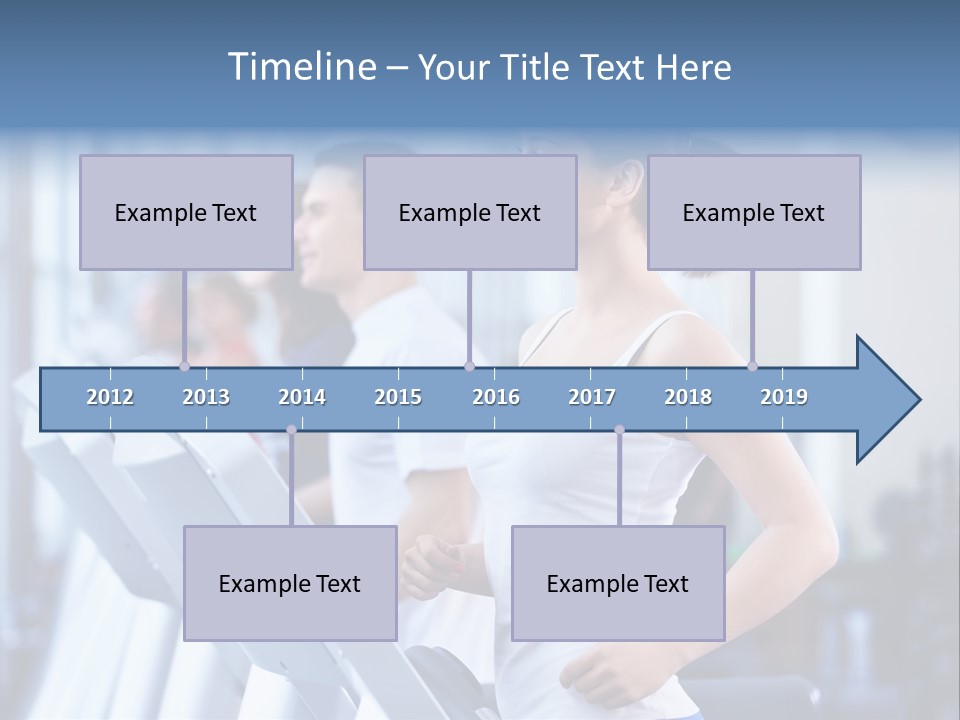 Timeline – Your Title Text Here

Example Text

Example Text

Example Text

2012 2013 2014 2015 2016 2017 2018 2019

Example Text

Example Text